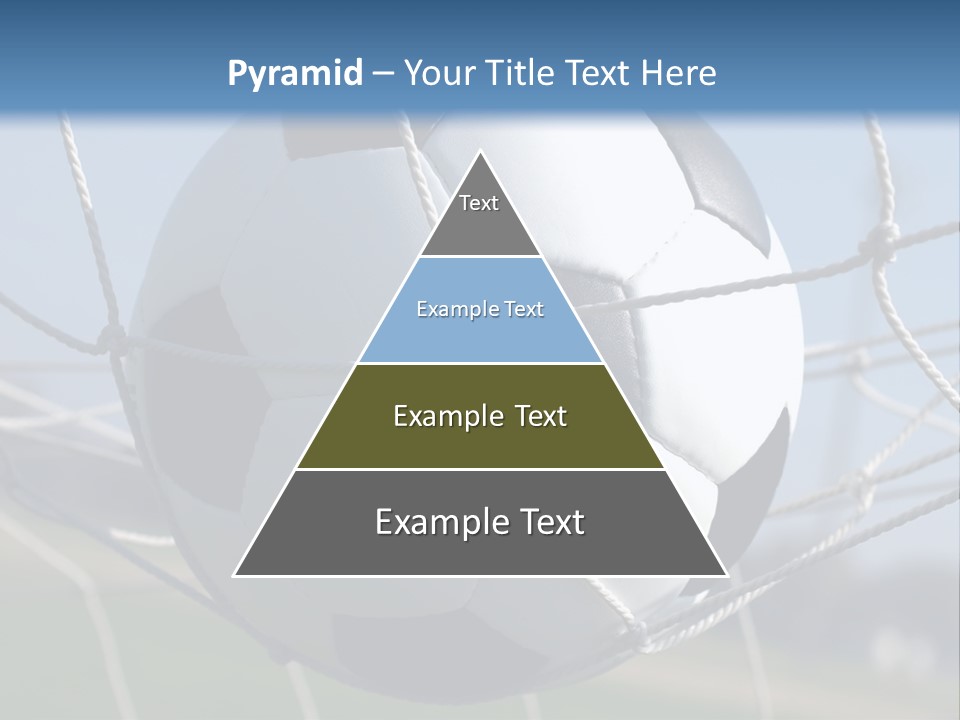 Pyramid – Your Title Text Here

Text

Example Text

Example Text

Example Text